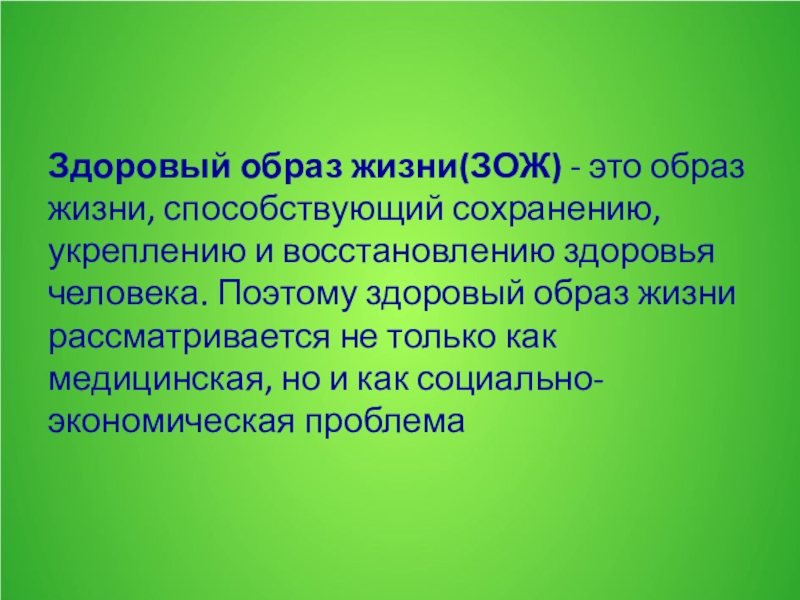 Здоровый образ жизни(ЗОЖ) - это образ жизни, способствующий сохранению, укреплению и восстановлению здоровья человека. Поэтому здоровый образ жизни рассматривается не только как медицинская, но и как социально-экономическая проблема